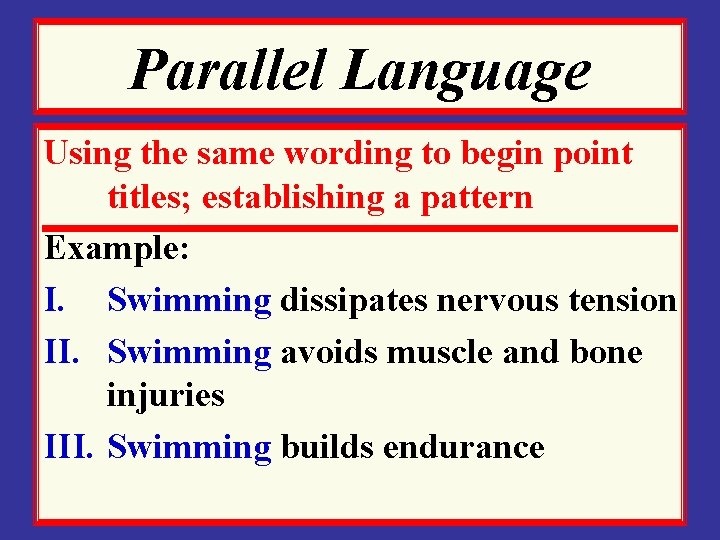 Parallel Language

Using the same wording to begin point titles; establishing a pattern

Example:

I. Swimming dissipates nervous tension

II. Swimming avoids muscle and bone injuries

III. Swimming builds endurance